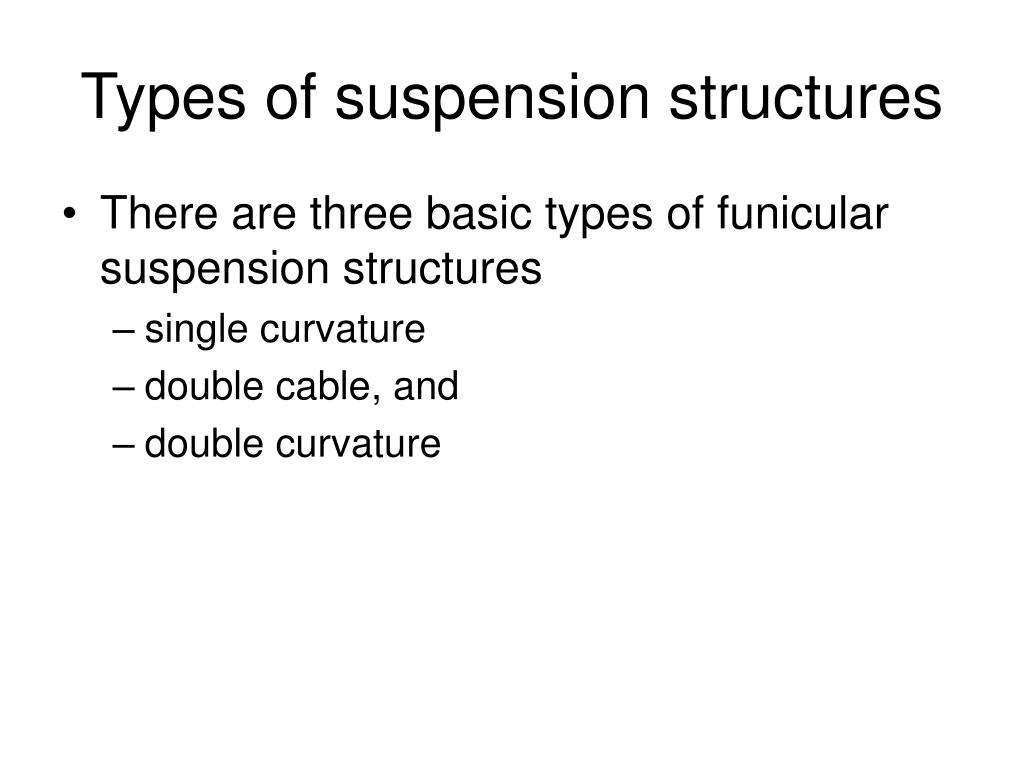 Types of suspension structures

• There are three basic types of funicular suspension structures
– single curvature
– double cable, and
– double curvature